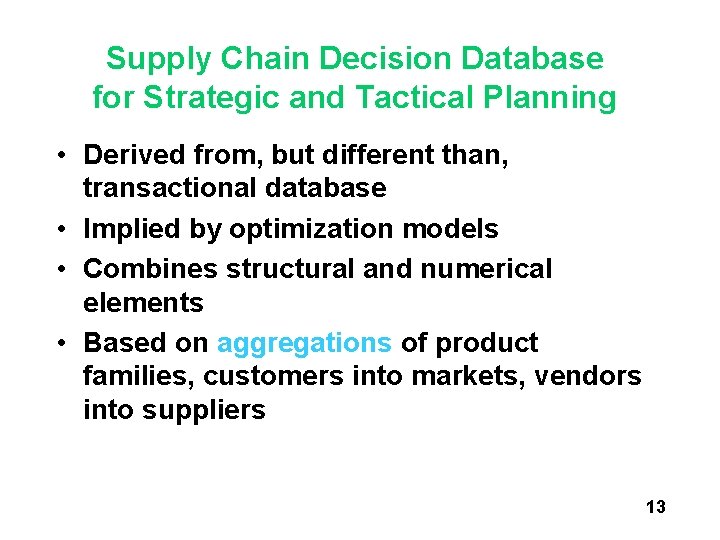 Supply Chain Decision Database for Strategic and Tactical Planning

• Derived from, but different than, transactional database
• Implied by optimization models
• Combines structural and numerical elements
• Based on aggregations of product families, customers into markets, vendors into suppliers

13